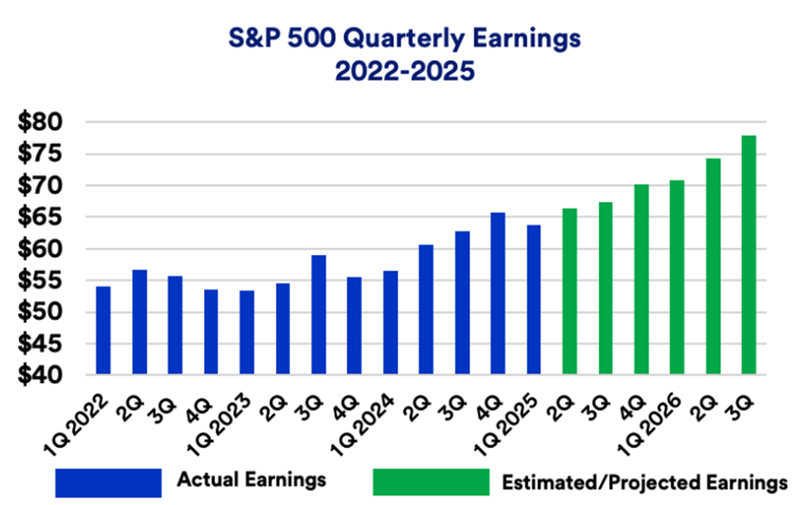 S&P 500 Quarterly Earnings
2022-2025

$80
$75
$70
$65
$60
$55
$50
$45
$40

1Q 2022
2Q
3Q
4Q
1Q 2023
2Q
3Q
4Q
1Q 2024
2Q
3Q
4Q
1Q 2025
2Q
3Q
4Q
1Q 2026
2Q
3Q

Actual Earnings
Estimated/Projected Earnings